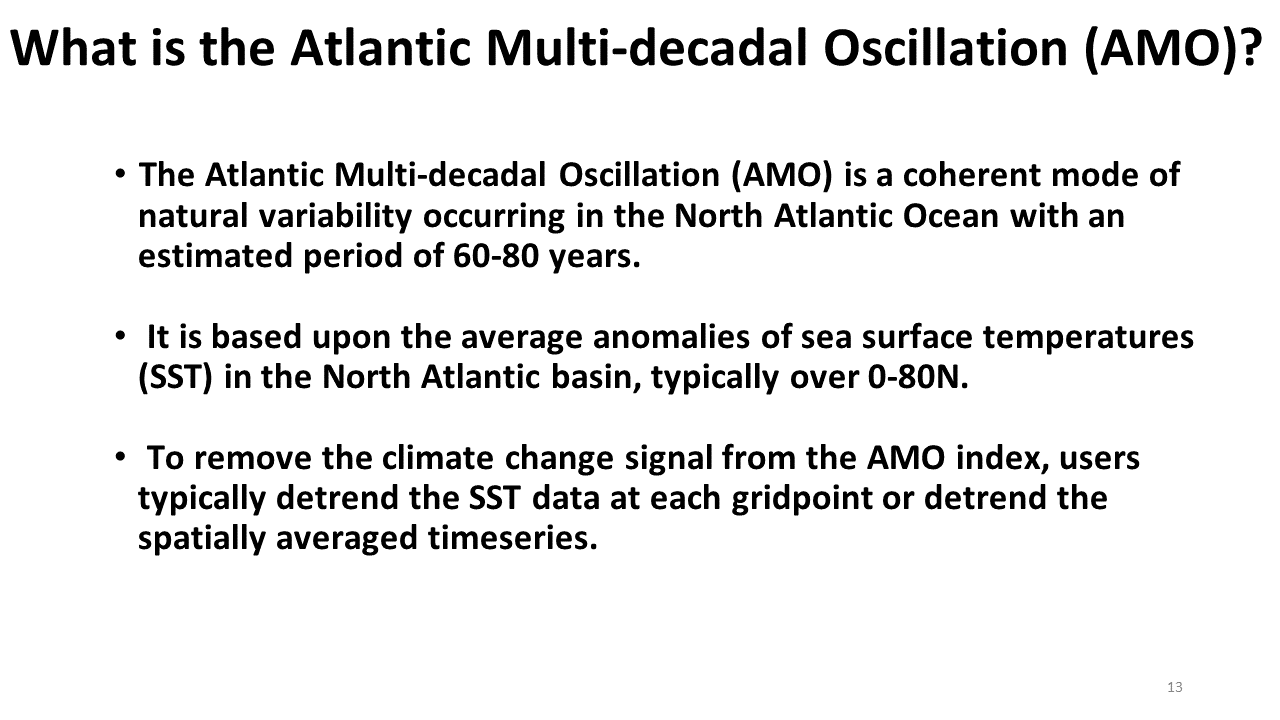 What is the Atlantic Multi-decadal Oscillation (AMO)?

• The Atlantic Multi-decadal Oscillation (AMO) is a coherent mode of natural variability occurring in the North Atlantic Ocean with an estimated period of 60-80 years.

• It is based upon the average anomalies of sea surface temperatures (SST) in the North Atlantic basin, typically over 0-80N.

• To remove the climate change signal from the AMO index, users typically detrend the SST data at each gridpoint or detrend the spatially averaged timeseries.

13